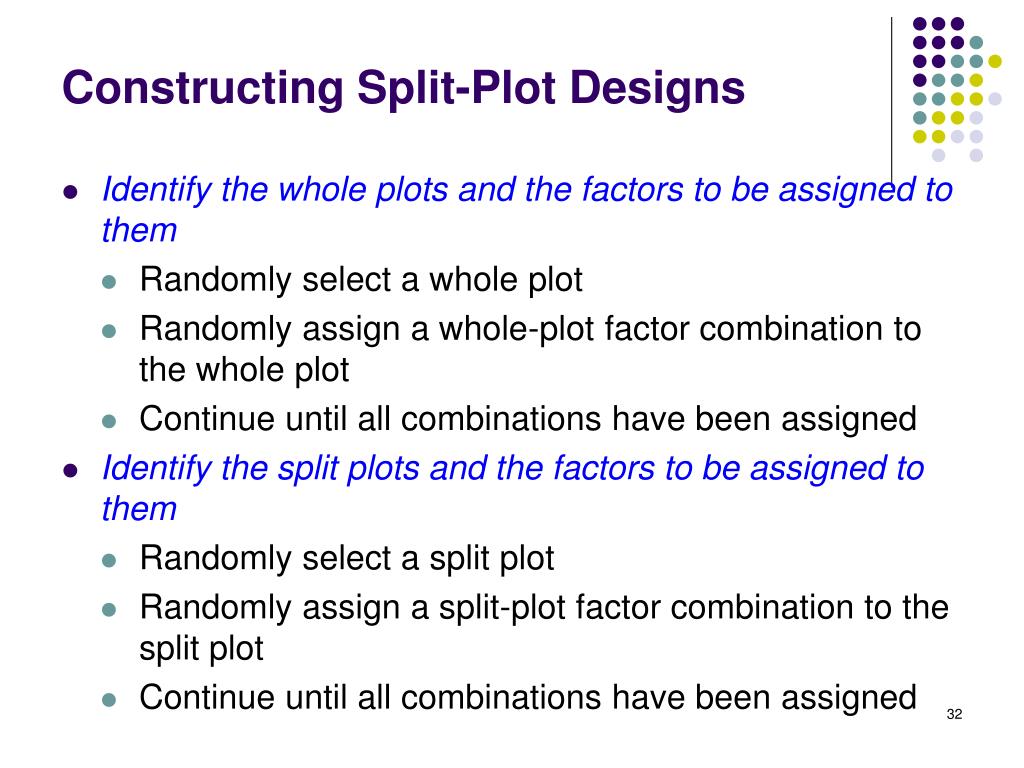 Constructing Split-Plot Designs

- Identify the whole plots and the factors to be assigned to them
  - Randomly select a whole plot
  - Randomly assign a whole-plot factor combination to the whole plot
  - Continue until all combinations have been assigned
- Identify the split plots and the factors to be assigned to them
  - Randomly select a split plot
  - Randomly assign a split-plot factor combination to the split plot
  - Continue until all combinations have been assigned

32